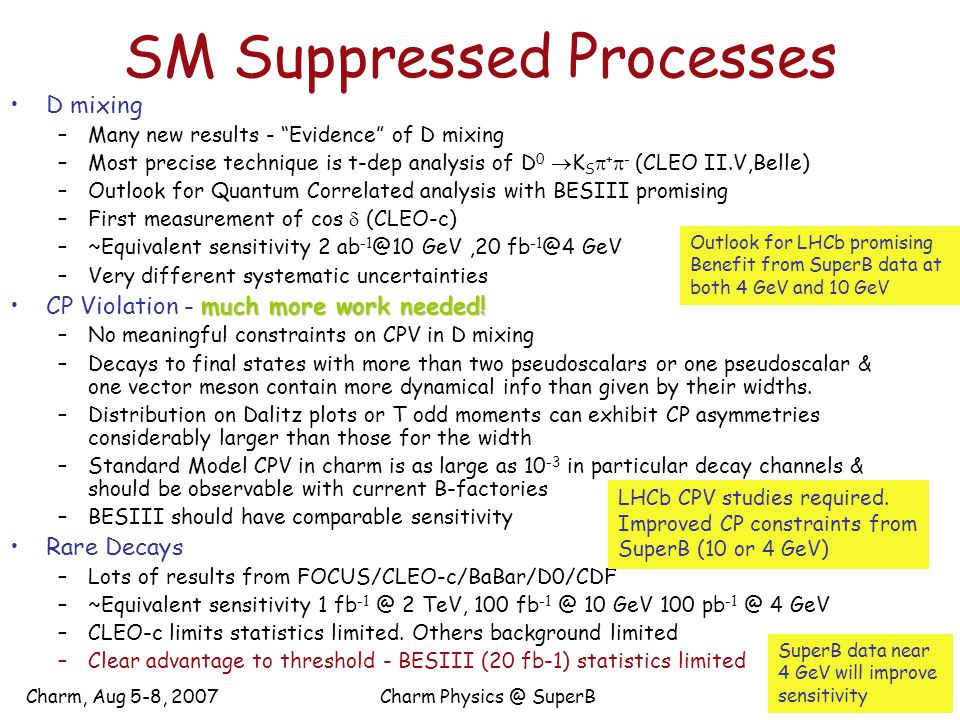 SM Suppressed Processes

• D mixing
 – Many new results - "Evidence" of D mixing
 – Most precise technique is t-dep analysis of $D^0 \rightarrow K_S\pi^+\pi^-$ (CLEO II.V,Belle)
 – Outlook for Quantum Correlated analysis with BESIII promising
 – First measurement of cos $\delta$ (CLEO-c)
 – ~Equivalent sensitivity 2 $ab^{-1}$@10 GeV ,20 $fb^{-1}$@4 GeV
 – Very different systematic uncertainties

Outlook for LHCb promising
Benefit from SuperB data at both 4 GeV and 10 GeV

• CP Violation - much more work needed!
 – No meaningful constraints on CPV in D mixing
 – Decays to final states with more than two pseudoscalars or one pseudoscalar & one vector meson contain more dynamical info than given by their widths.
 – Distribution on Dalitz plots or T odd moments can exhibit CP asymmetries considerably larger than those for the width
 – Standard Model CPV in charm is as large as $10^{-3}$ in particular decay channels & should be observable with current B-factories
 – BESIII should have comparable sensitivity

LHCb CPV studies required.
Improved CP constraints from SuperB (10 or 4 GeV)

• Rare Decays
 – Lots of results from FOCUS/CLEO-c/BaBar/D0/CDF
 – ~Equivalent sensitivity 1 $fb^{-1}$ @ 2 TeV, 100 $fb^{-1}$ @ 10 GeV 100 $pb^{-1}$ @ 4 GeV
 – CLEO-c limits statistics limited. Others background limited
 – Clear advantage to threshold - BESIII (20 fb-1) statistics limited

SuperB data near 4 GeV will improve sensitivity

Charm, Aug 5-8, 2007
Charm Physics @ SuperB